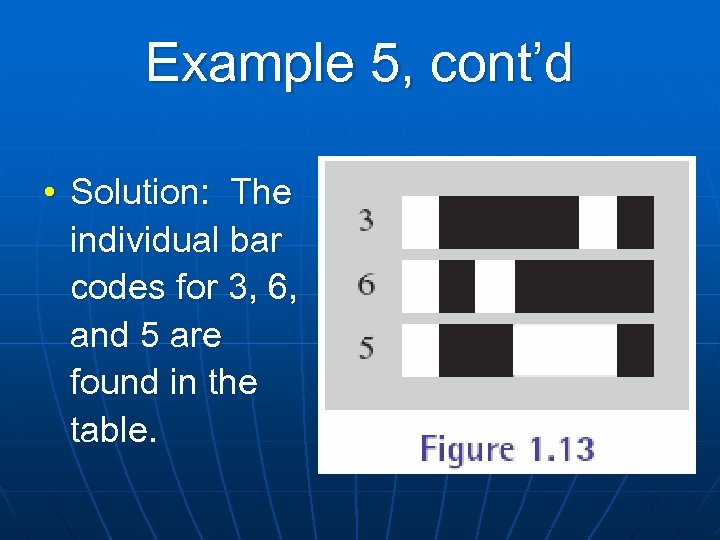 Example 5, cont’d

• Solution: The individual bar codes for 3, 6, and 5 are found in the table.

3
6
5

Figure 1.13